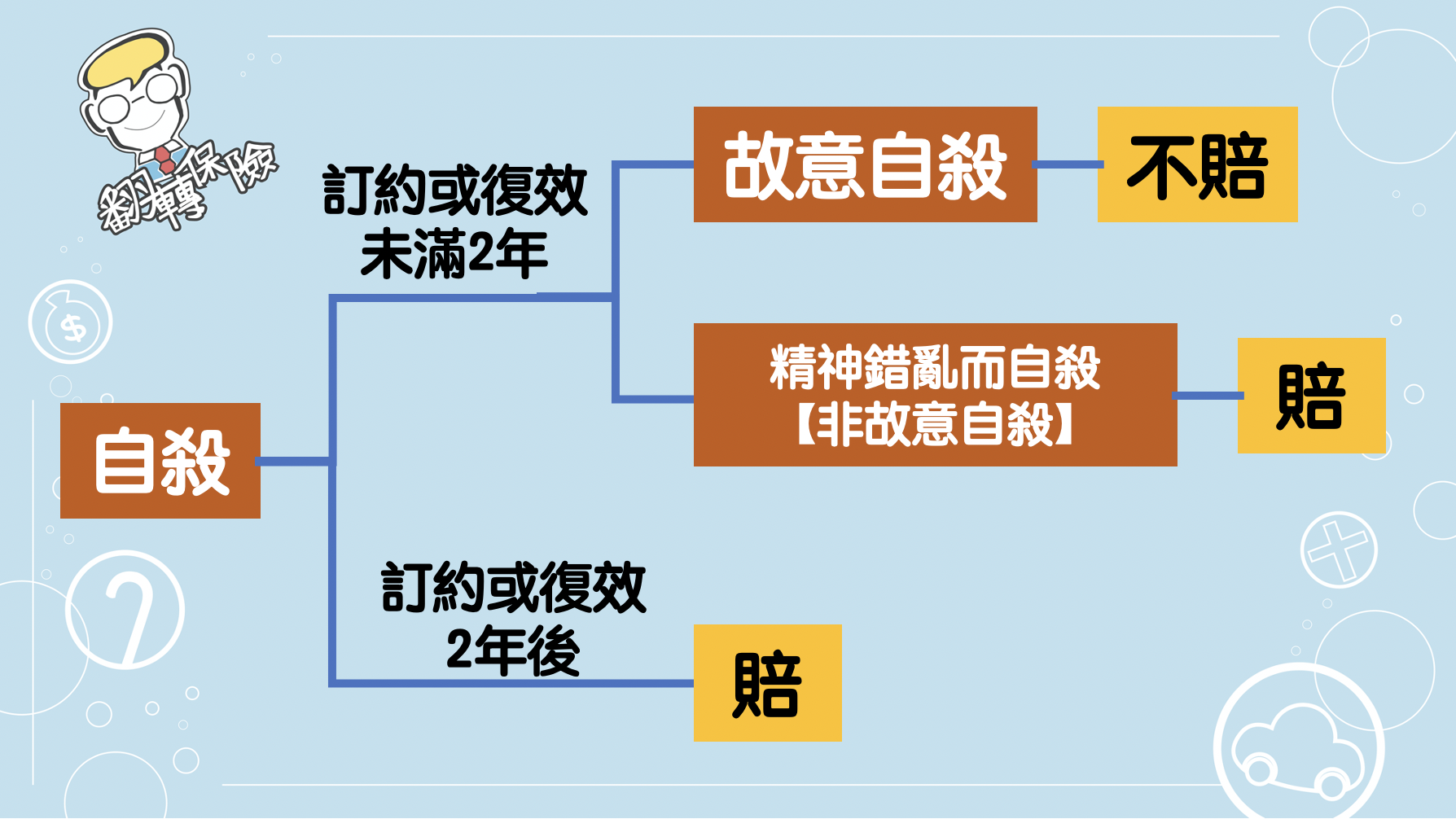 翻轉保險

自殺

訂約或復效
未滿2年

故意自殺

不賠

精神錯亂而自殺
【非故意自殺】

賠

訂約或復效
2年後

賠